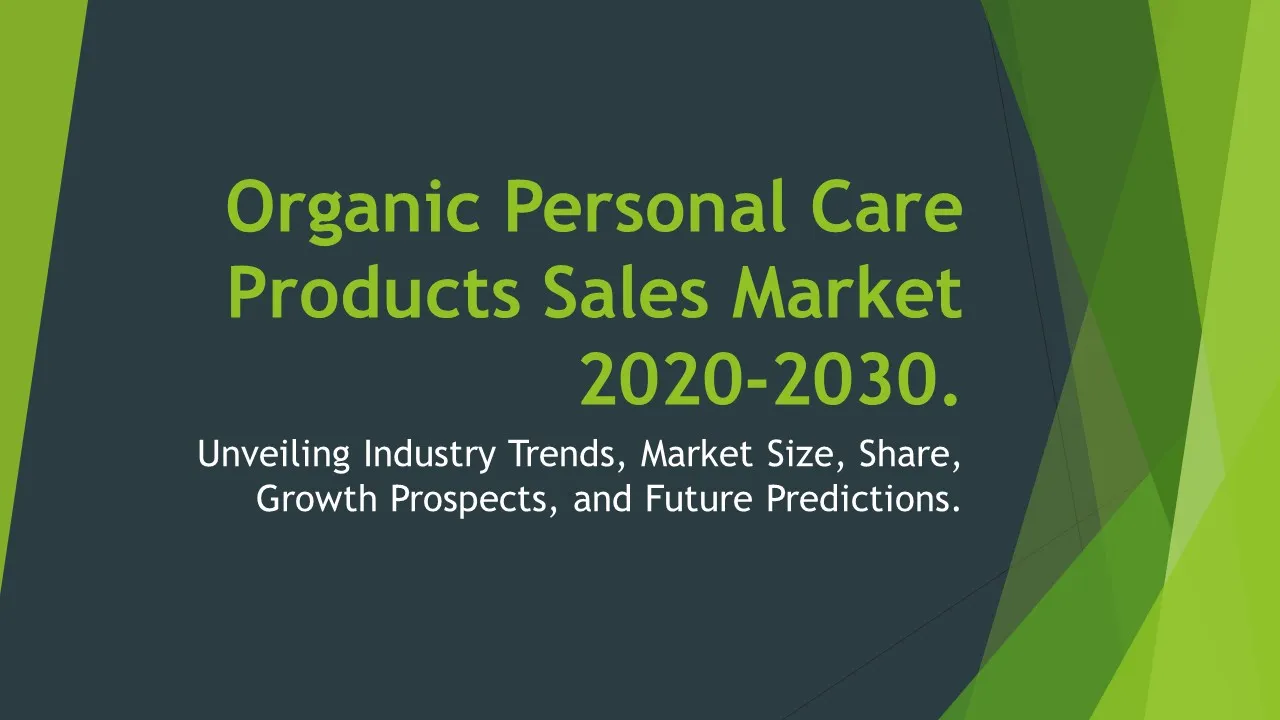 Organic Personal Care Products Sales Market 2020-2030.

Unveiling Industry Trends, Market Size, Share, Growth Prospects, and Future Predictions.